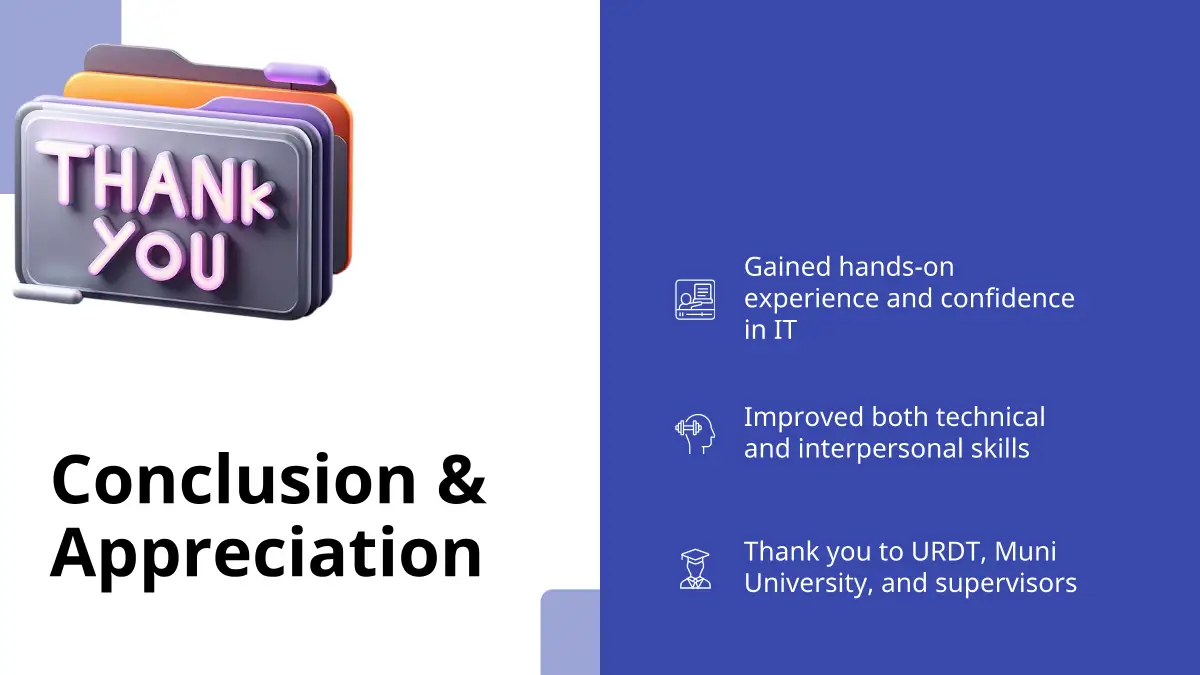 THANK YOU

Conclusion & Appreciation

Gained hands-on experience and confidence in IT

Improved both technical and interpersonal skills

Thank you to URDT, Muni University, and supervisors